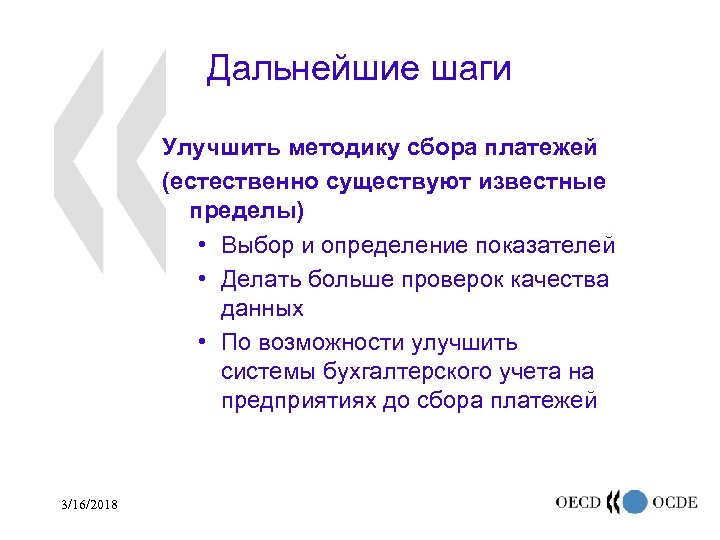 Дальнейшие шаги

Улучшить методику сбора платежей (естественно существуют известные пределы)

• Выбор и определение показателей
• Делать больше проверок качества данных
• По возможности улучшить системы бухгалтерского учета на предприятиях до сбора платежей

3/16/2018

OECD OCDE